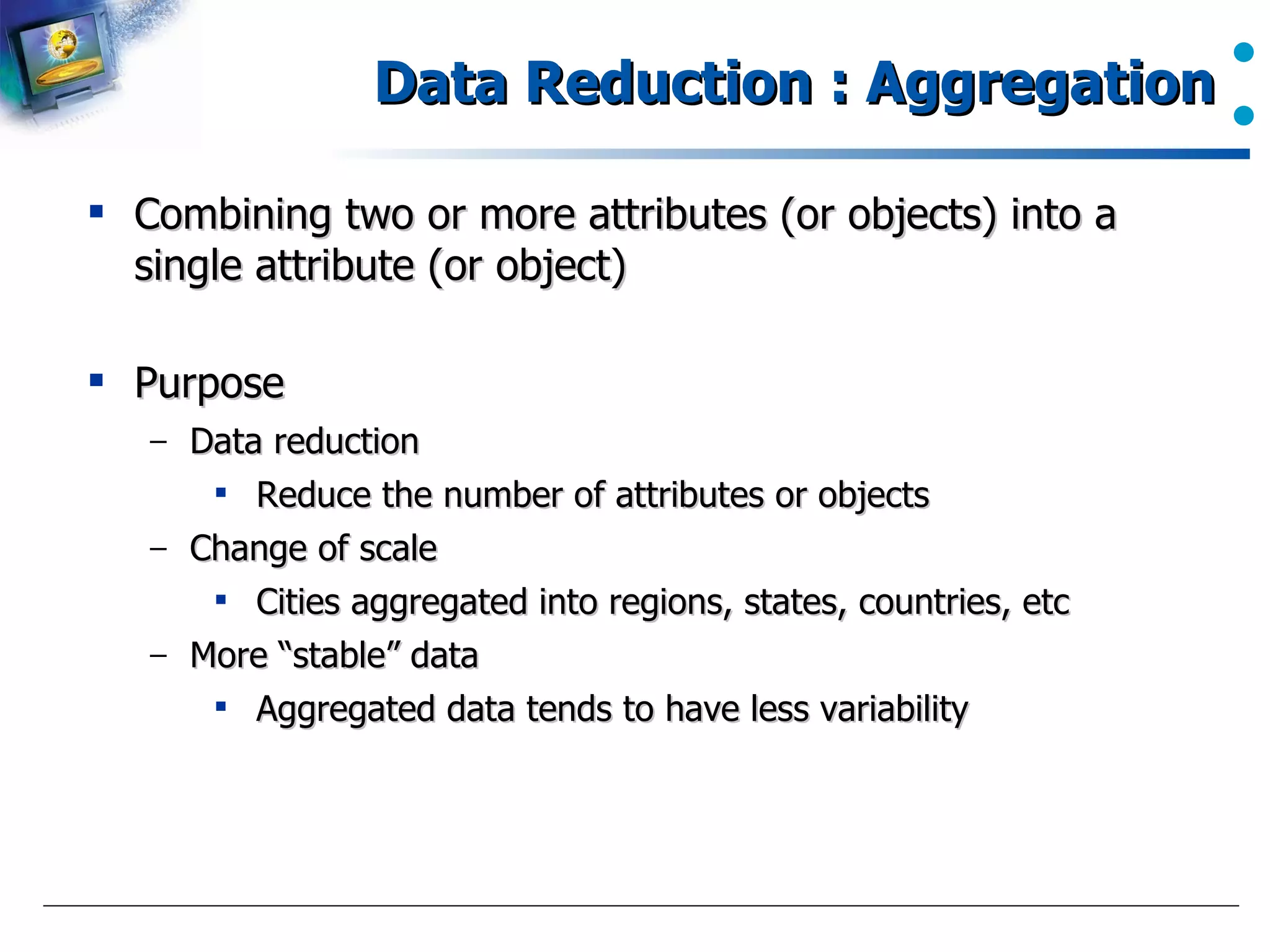 Data Reduction : Aggregation

▪ Combining two or more attributes (or objects) into a single attribute (or object)

▪ Purpose
– Data reduction
▪ Reduce the number of attributes or objects
– Change of scale
▪ Cities aggregated into regions, states, countries, etc
– More “stable” data
▪ Aggregated data tends to have less variability